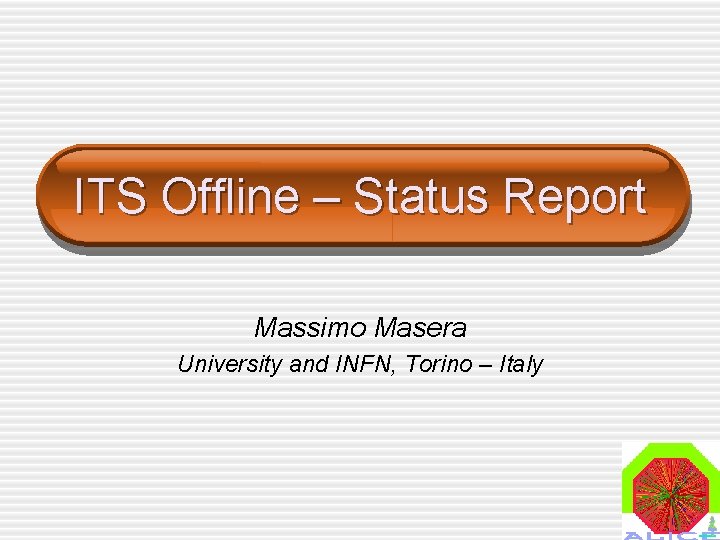 ITS Offline – Status Report

Massimo Masera

University and INFN, Torino – Italy

ALICE